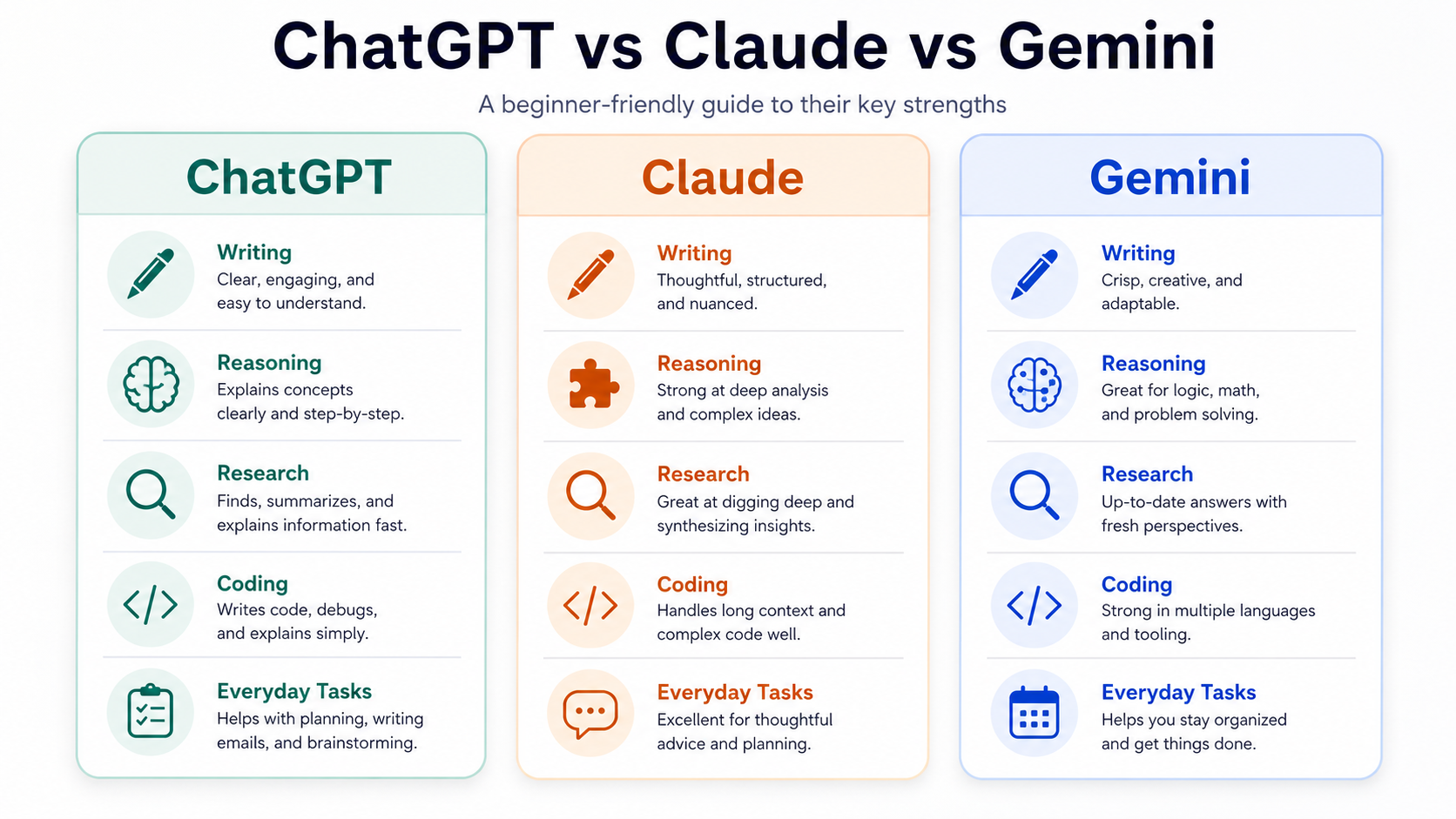 ChatGPT vs Claude vs Gemini

A beginner-friendly guide to their key strengths

ChatGPT

Writing
Clear, engaging, and easy to understand.

Reasoning
Explains concepts clearly and step-by-step.

Research
Finds, summarizes, and explains information fast.

Coding
Writes code, debugs, and explains simply.

Everyday Tasks
Helps with planning, writing emails, and brainstorming.

Claude

Writing
Thoughtful, structured, and nuanced.

Reasoning
Strong at deep analysis and complex ideas.

Research
Great at digging deep and synthesizing insights.

Coding
Handles long context and complex code well.

Everyday Tasks
Excellent for thoughtful advice and planning.

Gemini

Writing
Crisp, creative, and adaptable.

Reasoning
Great for logic, math, and problem solving.

Research
Up-to-date answers with fresh perspectives.

Coding
Strong in multiple languages and tooling.

Everyday Tasks
Helps you stay organized and get things done.